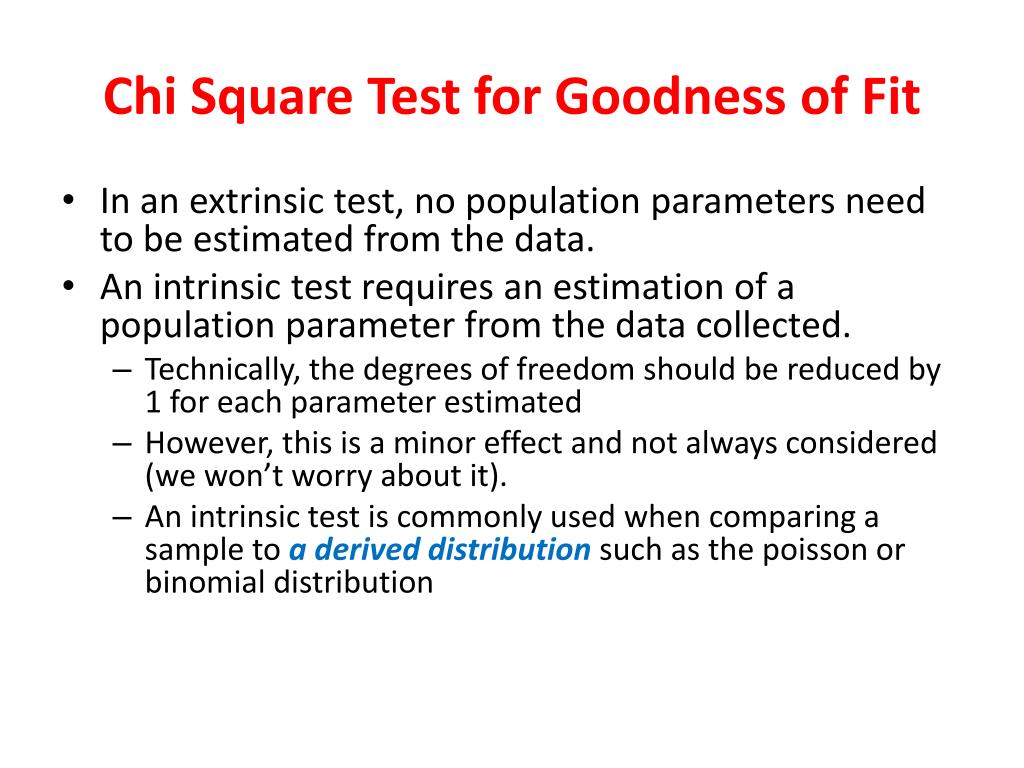 Chi Square Test for Goodness of Fit

• In an extrinsic test, no population parameters need to be estimated from the data.
• An intrinsic test requires an estimation of a population parameter from the data collected.
– Technically, the degrees of freedom should be reduced by 1 for each parameter estimated
– However, this is a minor effect and not always considered (we won't worry about it).
– An intrinsic test is commonly used when comparing a sample to a derived distribution such as the poisson or binomial distribution